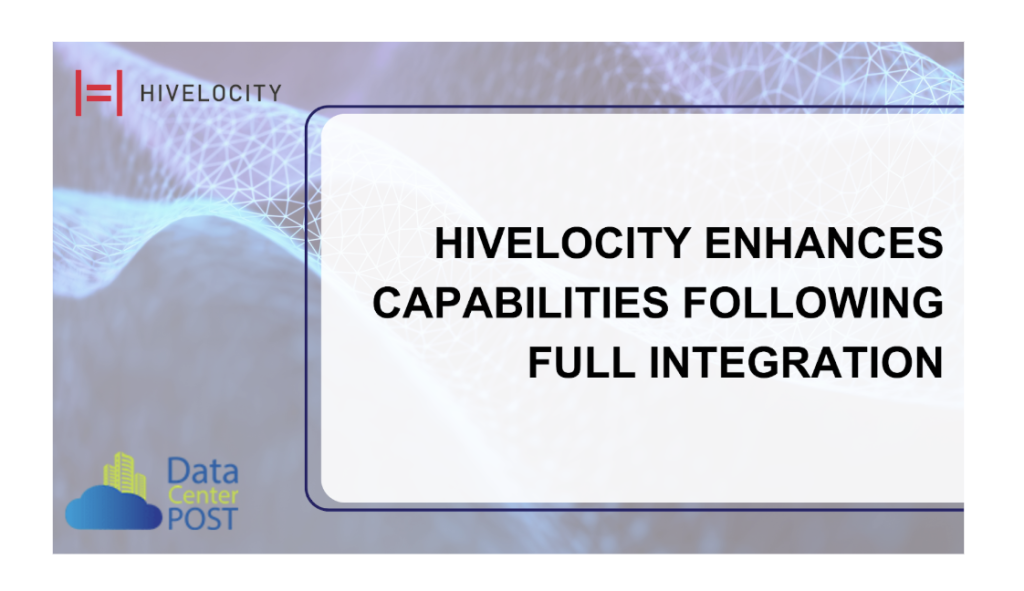 HIVELOCITY

HIVELOCITY ENHANCES CAPABILITIES FOLLOWING FULL INTEGRATION

Data Center POST